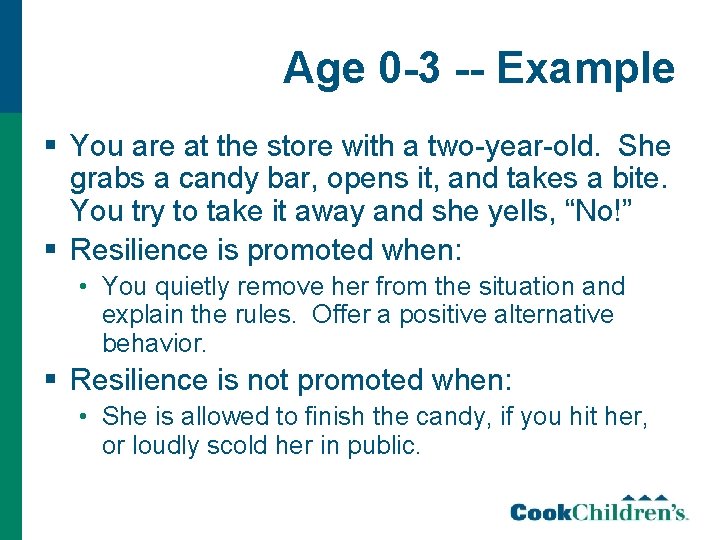 Age 0-3 -- Example

▪ You are at the store with a two-year-old. She grabs a candy bar, opens it, and takes a bite. You try to take it away and she yells, “No!”

▪ Resilience is promoted when:

• You quietly remove her from the situation and explain the rules. Offer a positive alternative behavior.

▪ Resilience is not promoted when:

• She is allowed to finish the candy, if you hit her, or loudly scold her in public.

CookChildren’s.